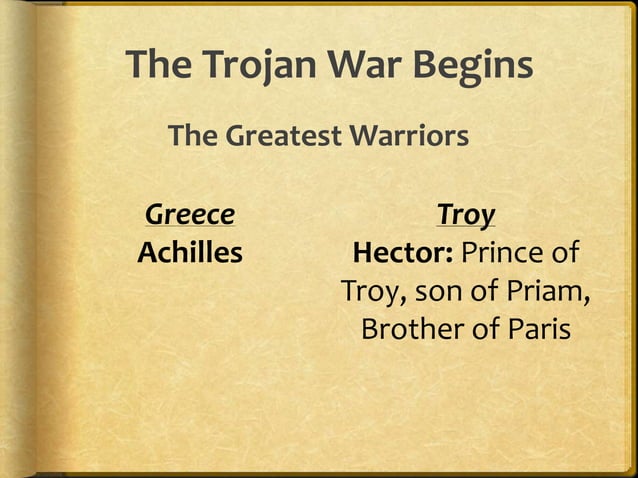 The Trojan War Begins

The Greatest Warriors

Greece
Achilles

Troy
Hector: Prince of Troy, son of Priam, Brother of Paris